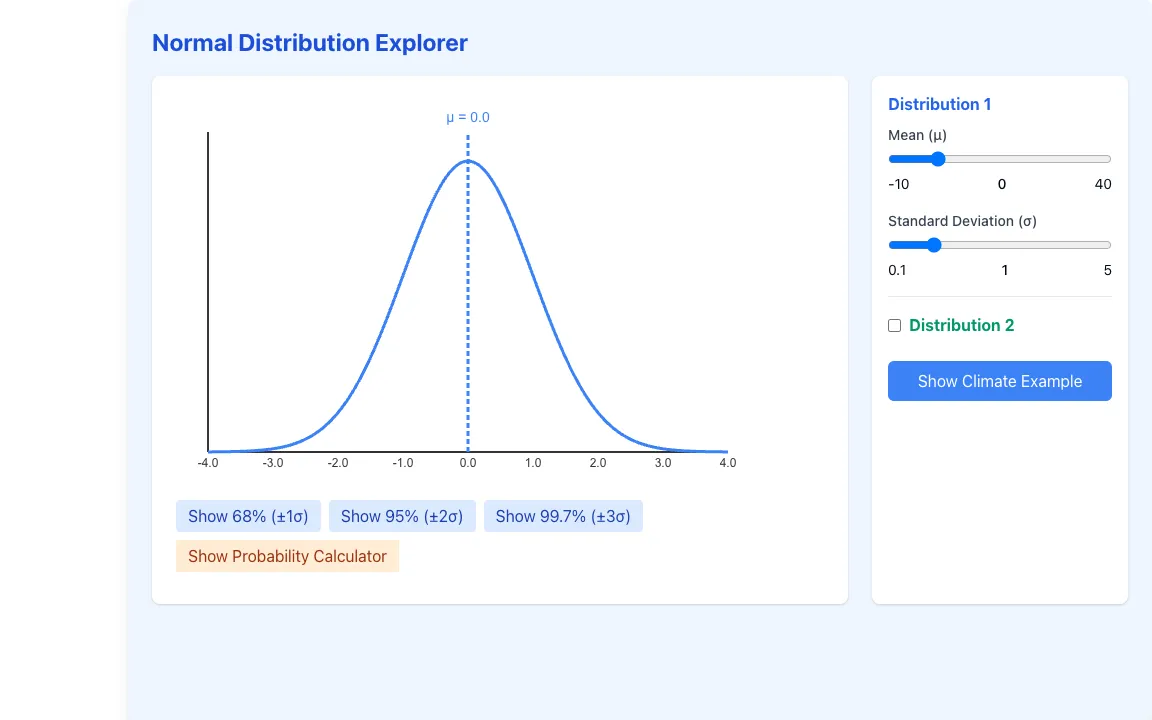 Normal Distribution Explorer

μ = 0.0

-4.0 -3.0 -2.0 -1.0 0.0 1.0 2.0 3.0 4.0

Show 68% (±1σ) Show 95% (±2σ) Show 99.7% (±3σ)

Show Probability Calculator

Distribution 1

Mean (μ)

-10 0 40

Standard Deviation (σ)

0.1 1 5

Distribution 2

Show Climate Example